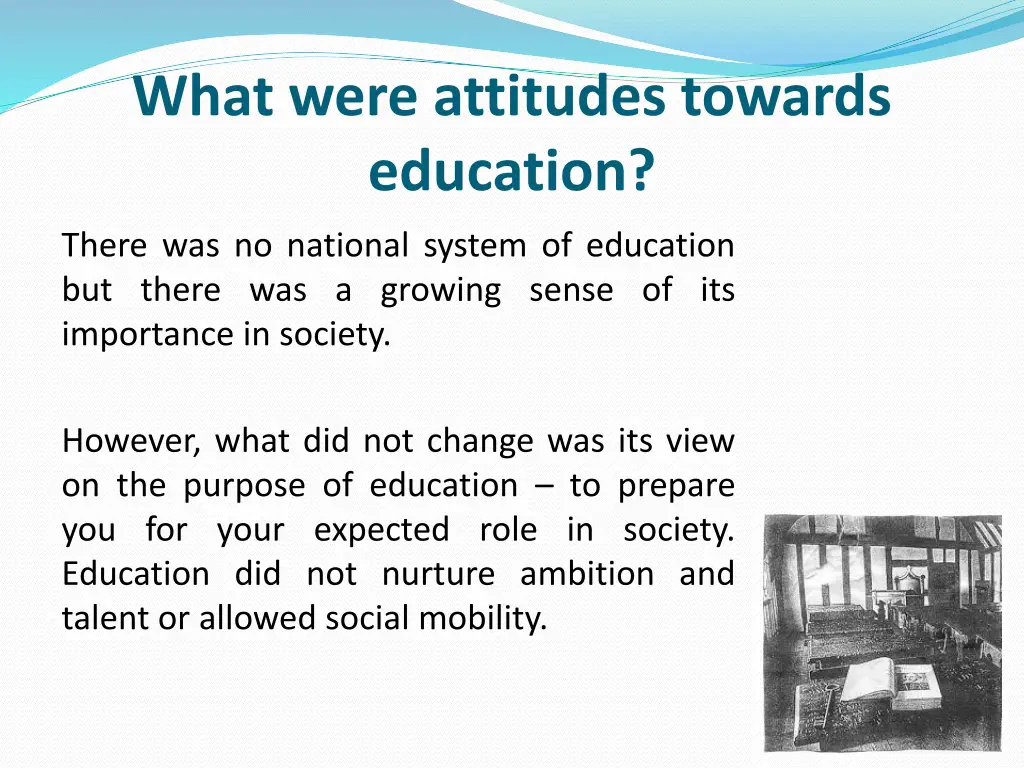 What were attitudes towards education?

There was no national system of education but there was a growing sense of its importance in society.

However, what did not change was its view on the purpose of education – to prepare you for your expected role in society. Education did not nurture ambition and talent or allowed social mobility.